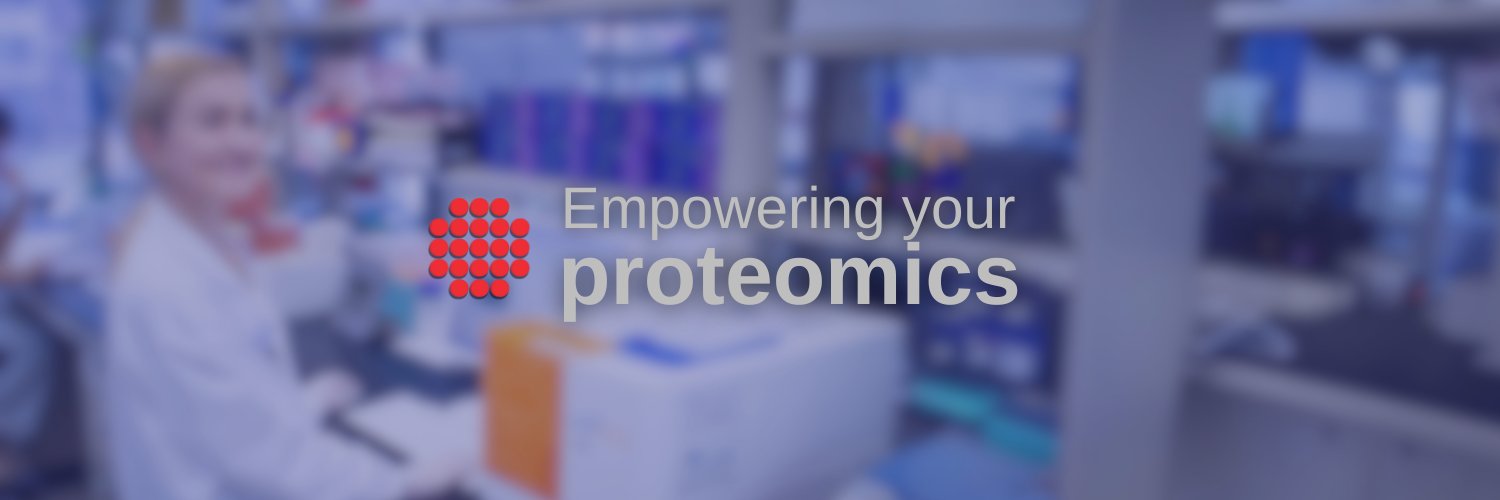 Empowering your
proteomics